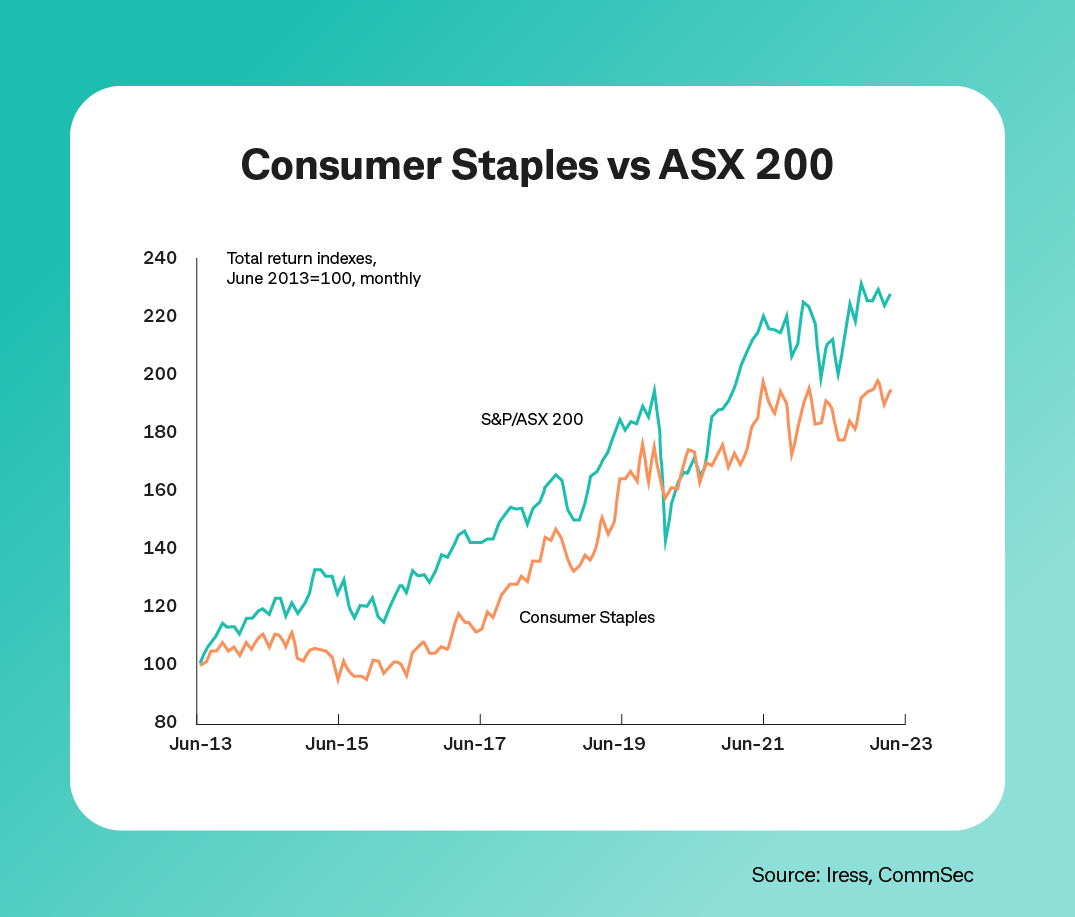 Consumer Staples vs ASX 200

Total return indexes, June 2013=100, monthly

240
220
200
180
160
140
120
100
80

S&P/ASX 200

Consumer Staples

Jun-13
Jun-15
Jun-17
Jun-19
Jun-21
Jun-23

Source: Iress, CommSec